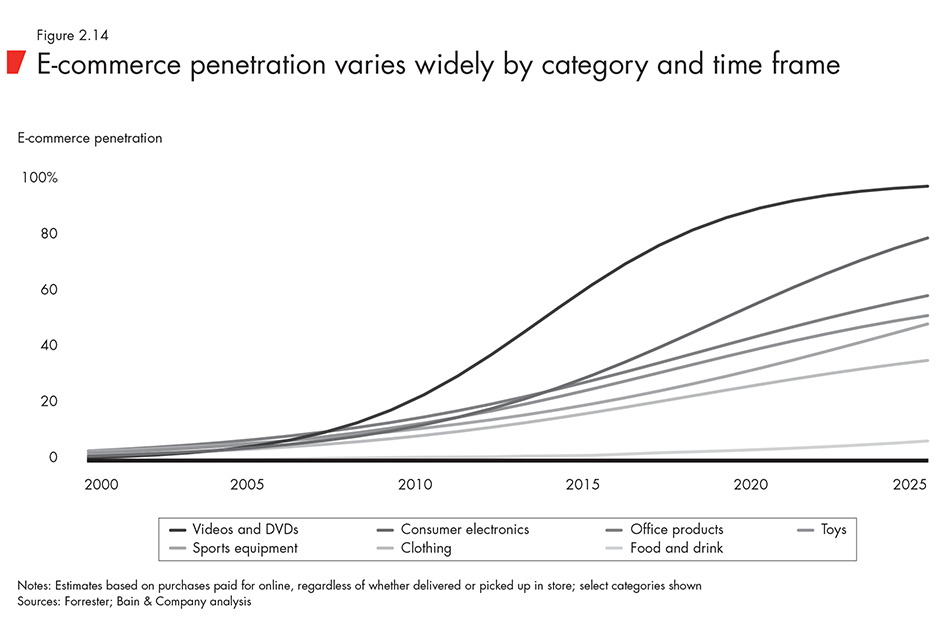 Figure 2.14

E-commerce penetration varies widely by category and time frame

E-commerce penetration

100%

80

60

40

20

0

2000

2005

2010

2015

2020

2025

Videos and DVDs
Consumer electronics
Office products
Toys
Sports equipment
Clothing
Food and drink

Notes: Estimates based on purchases paid for online, regardless of whether delivered or picked up in store; select categories shown
Sources: Forrester; Bain & Company analysis